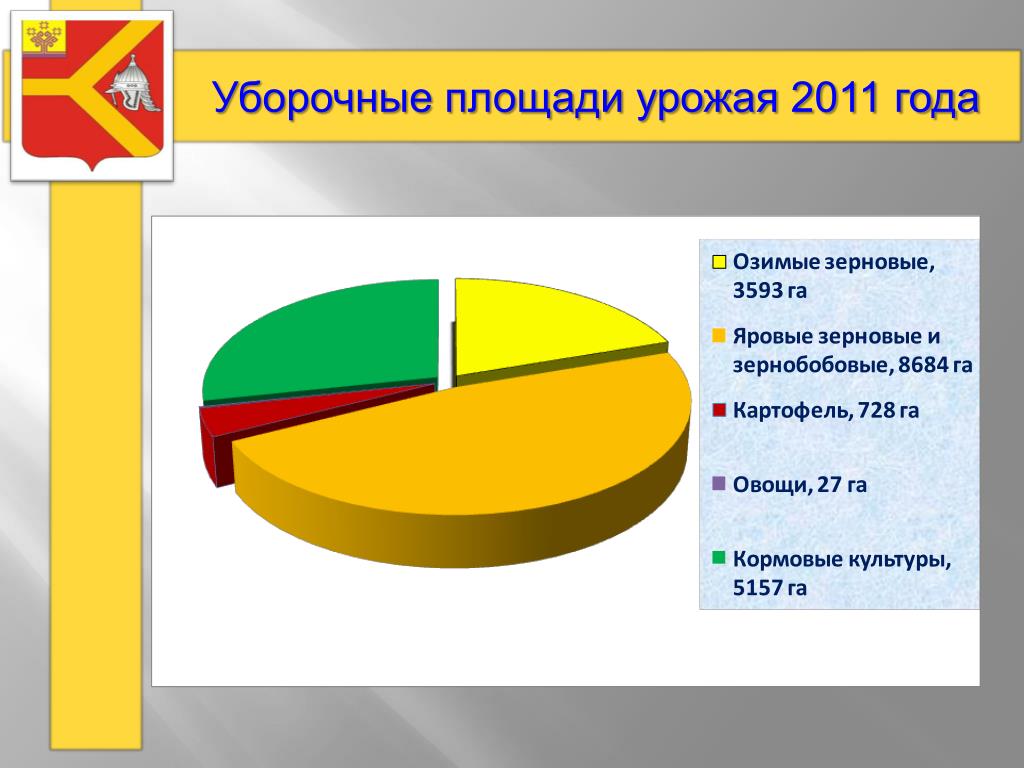 Уборочные площади урожая 2011 года

Озимые зерновые, 3593 га

Яровые зерновые и зернобобовые, 8684 га

Картофель, 728 га

Овощи, 27 га

Кормовые культуры, 5157 га